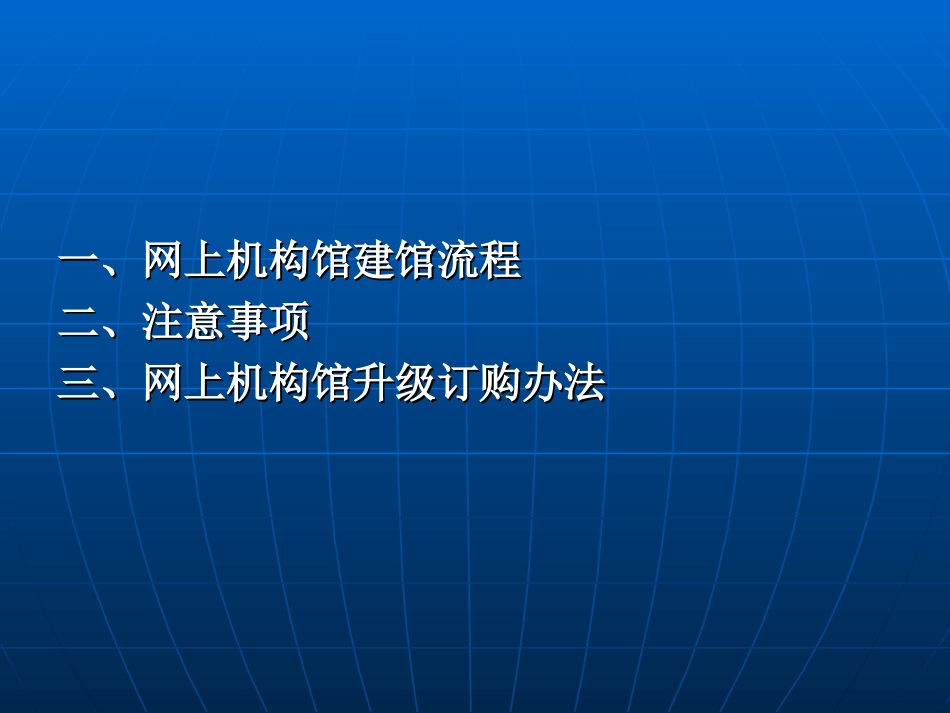 一、网上机构馆建馆流程
二、注意事项
三、网上机构馆升级订购办法